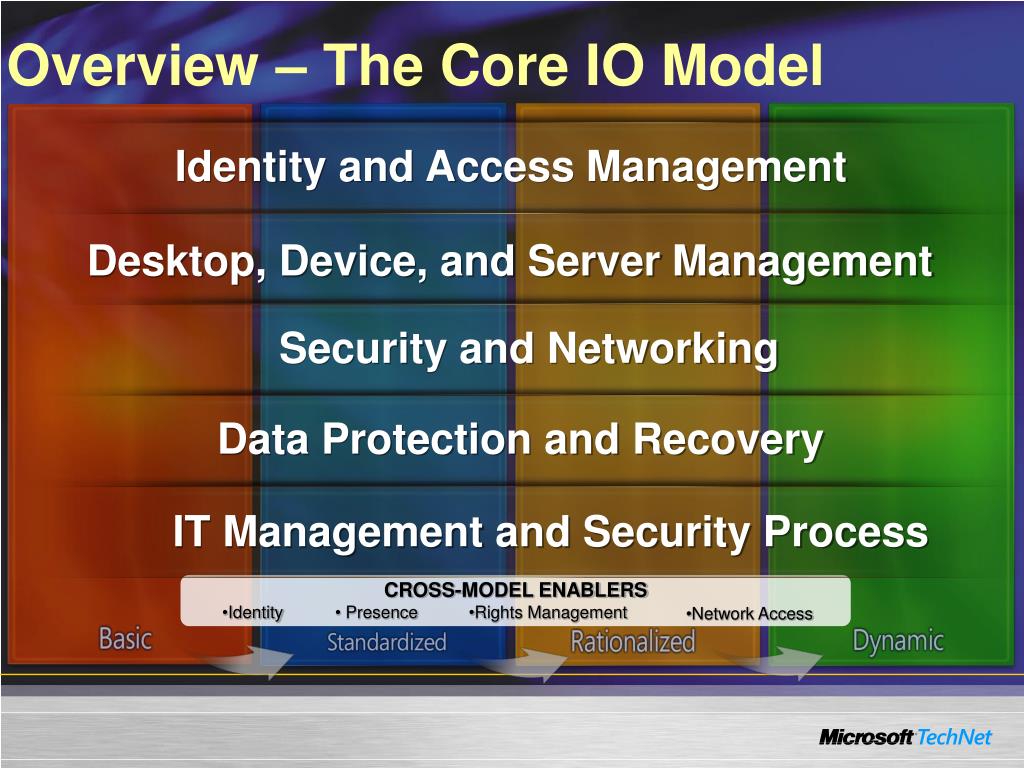 Overview – The Core IO Model

Identity and Access Management

Desktop, Device, and Server Management

Security and Networking

Data Protection and Recovery

IT Management and Security Process

CROSS-MODEL ENABLERS

•Identity • Presence •Rights Management •Network Access

Basic Standardized Rationalized Dynamic

Microsoft TechNet